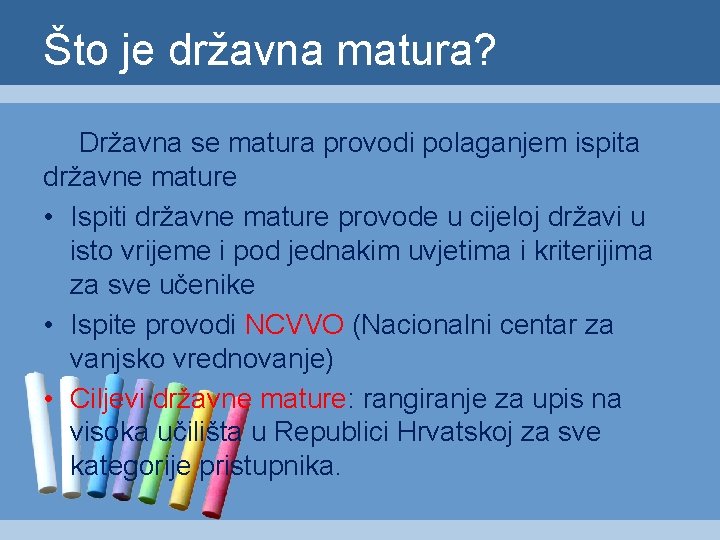 Što je državna matura?

Državna se matura provodi polaganjem ispita državne mature

• Ispiti državne mature provode u cijeloj državi u isto vrijeme i pod jednakim uvjetima i kriterijima za sve učenike

• Ispite provodi NCVVO (Nacionalni centar za vanjsko vrednovanje)

• Ciljevi državne mature: rangiranje za upis na visoka učilišta u Republici Hrvatskoj za sve kategorije pristupnika.